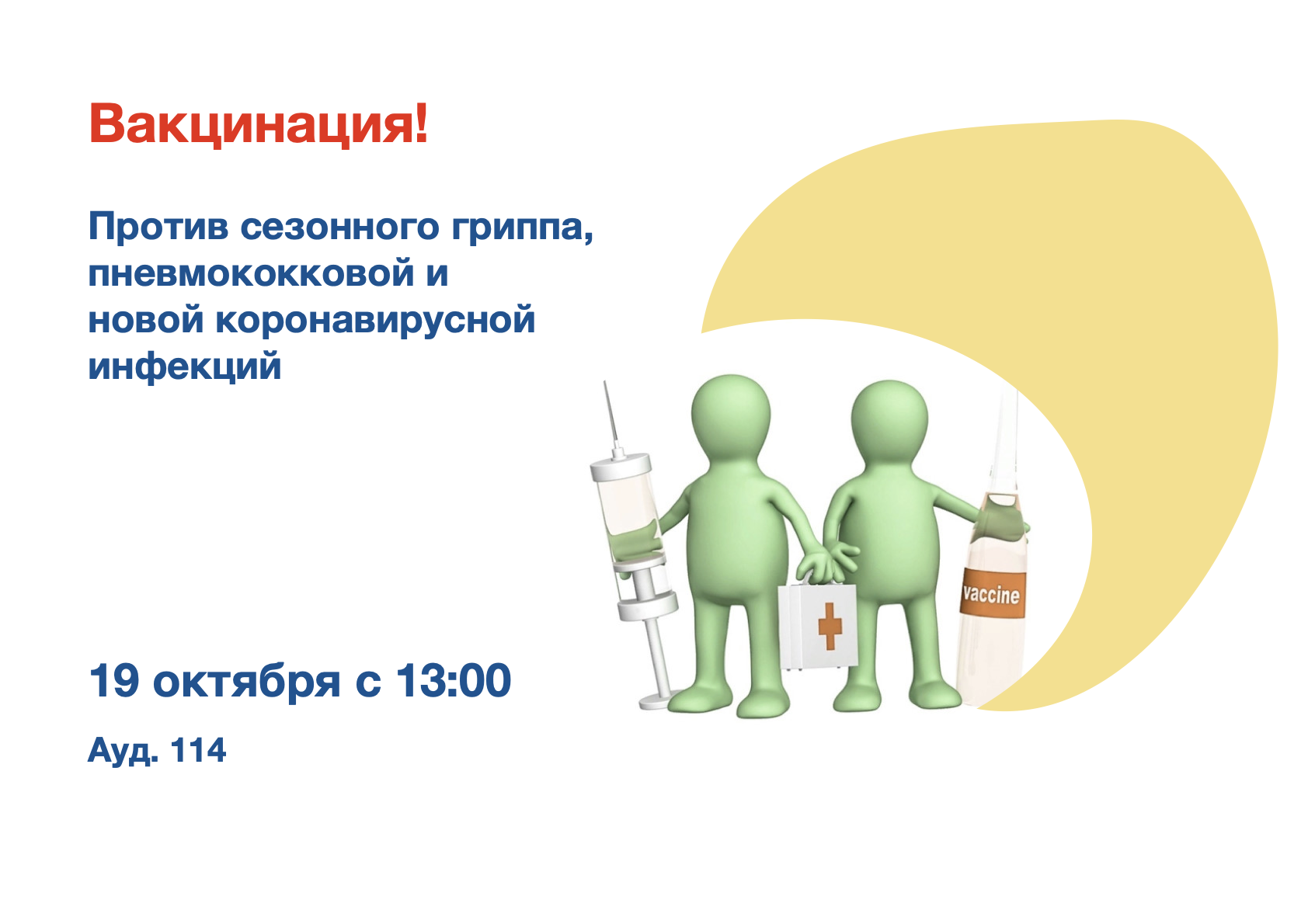 Вакцинация!

Против сезонного гриппа, пневмококковой и новой коронавирусной инфекций

vaccine

19 октября с 13:00

Ауд. 114